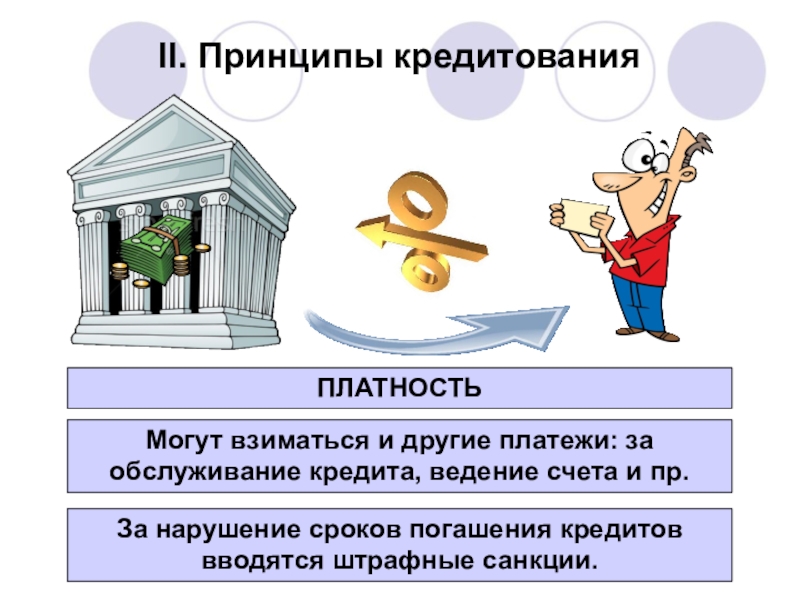 II. Принципы кредитования

%

ПЛАТНОСТЬ

Могут взиматься и другие платежи: за обслуживание кредита, ведение счета и пр.

За нарушение сроков погашения кредитов вводятся штрафные санкции.